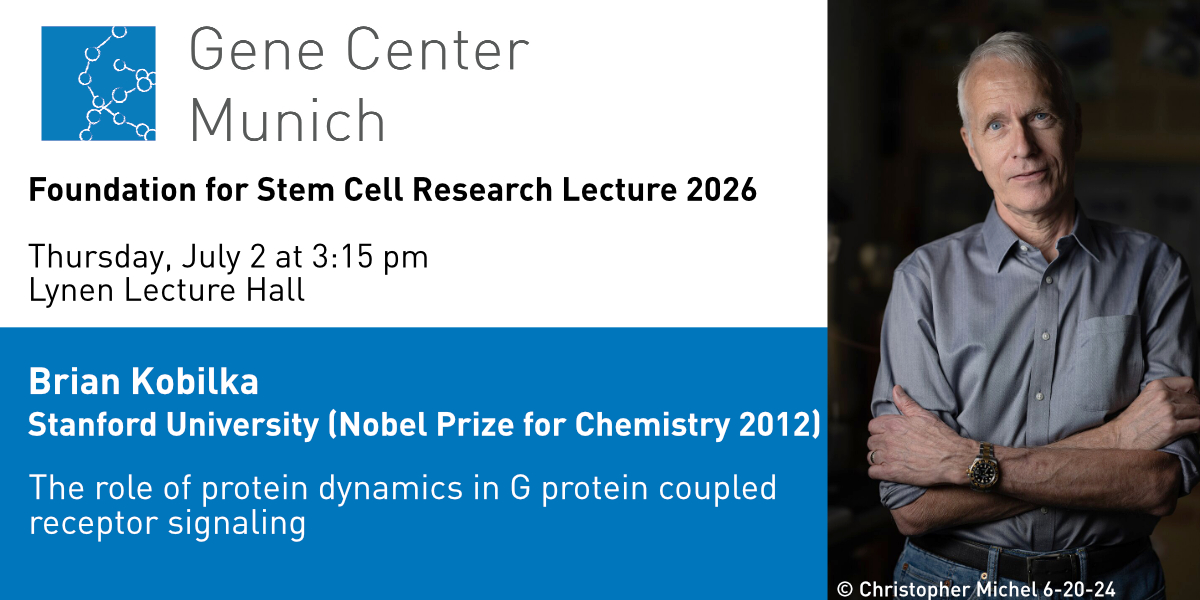 Gene Center Munich

Foundation for Stem Cell Research Lecture 2026

Thursday, July 2 at 3:15 pm
Lynen Lecture Hall

Brian Kobilka
Stanford University (Nobel Prize for Chemistry 2012)

The role of protein dynamics in G protein coupled receptor signaling

© Christopher Michel 6-20-24